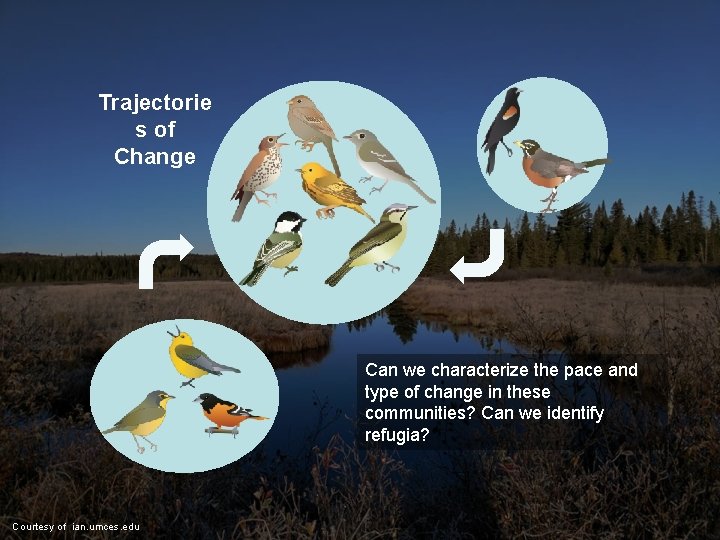 Trajectorie s of Change

Can we characterize the pace and type of change in these communities? Can we identify refugia?

Courtesy of ian.umces.edu